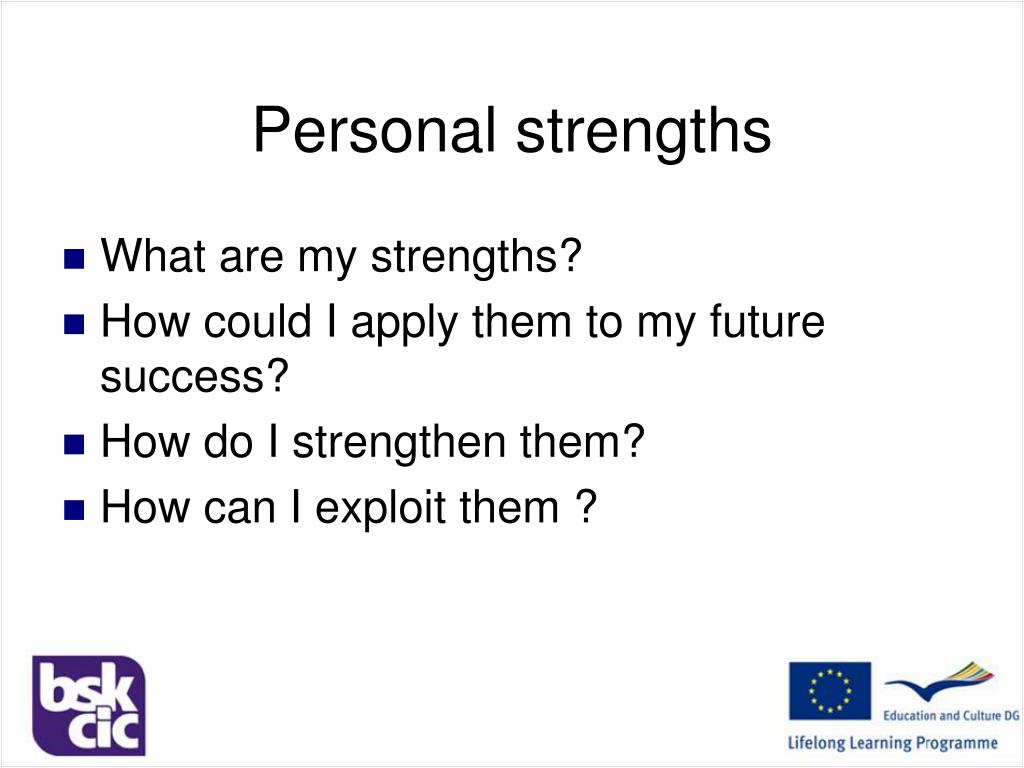 Personal strengths

- What are my strengths?
- How could I apply them to my future success?
- How do I strengthen them?
- How can I exploit them ?

bsk cic

Education and Culture DG

Lifelong Learning Programme